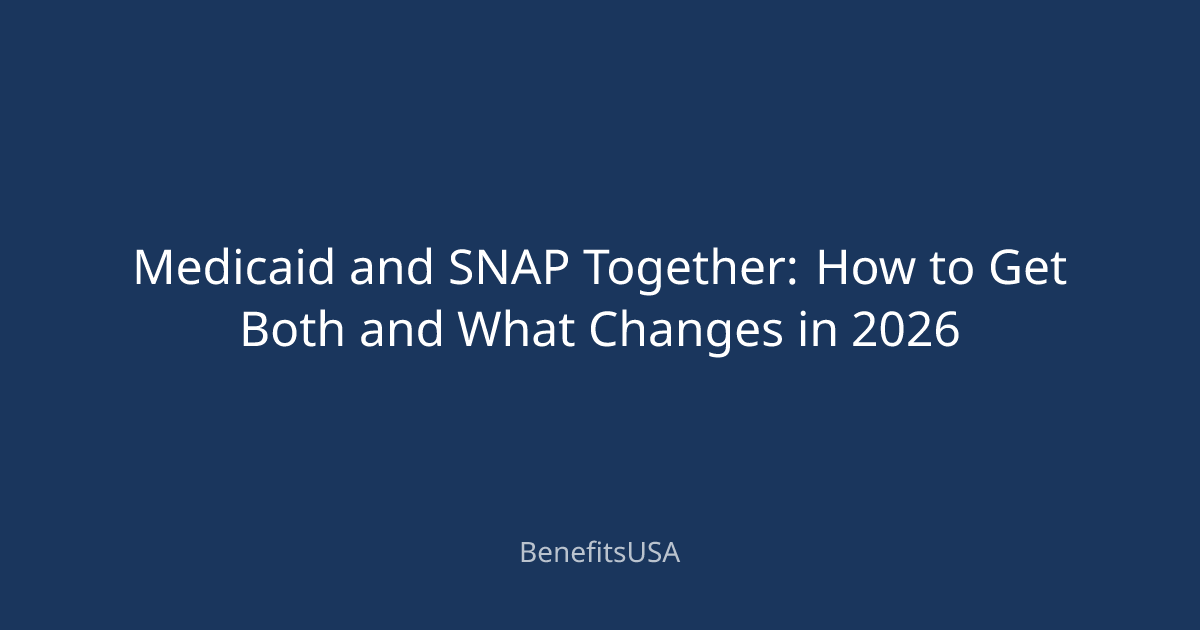 Medicaid and SNAP Together: How to Get Both and What Changes in 2026

BenefitsUSA